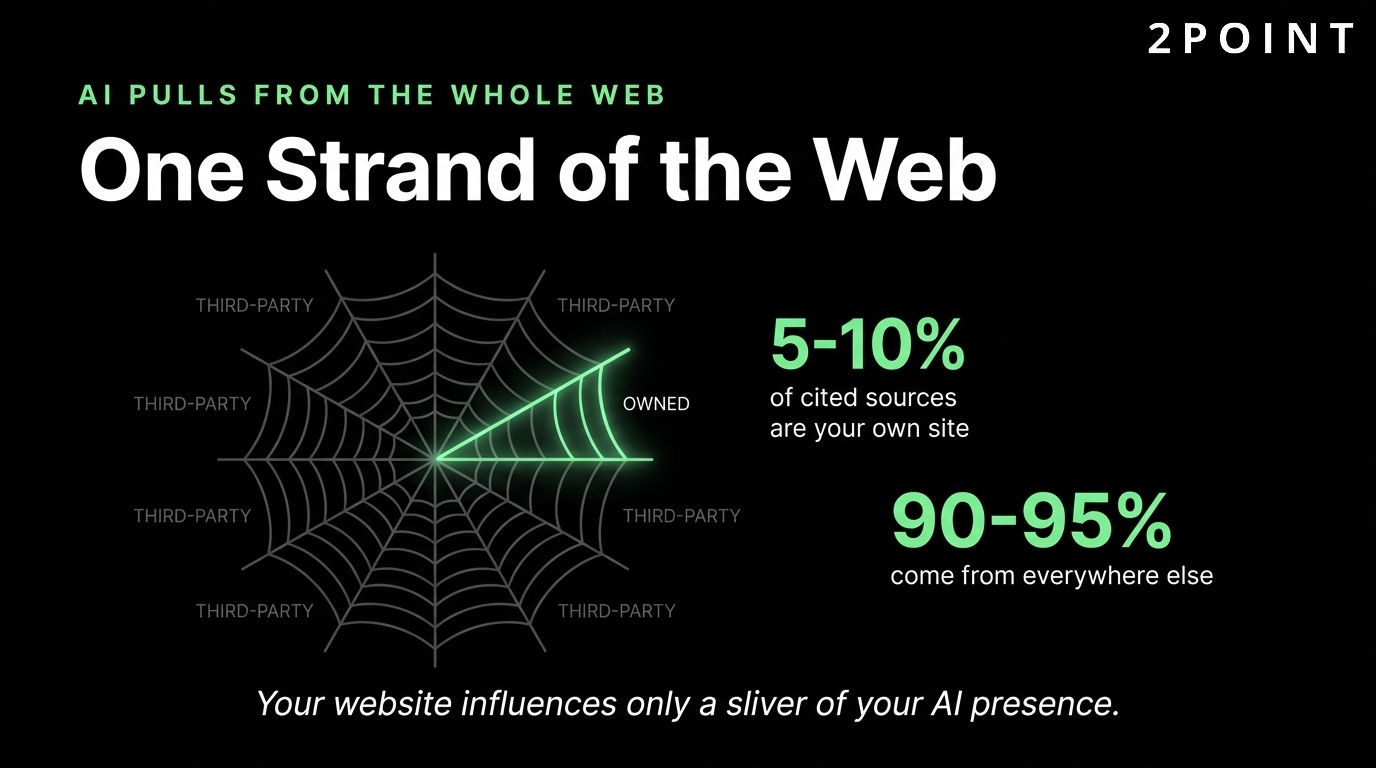 2POINT

AI PULLS FROM THE WHOLE WEB

One Strand of the Web

THIRD-PARTY

THIRD-PARTY

THIRD-PARTY

OWNED

THIRD-PARTY

THIRD-PARTY

THIRD-PARTY

THIRD-PARTY

5-10%
of cited sources are your own site

90-95%
come from everywhere else

Your website influences only a sliver of your AI presence.